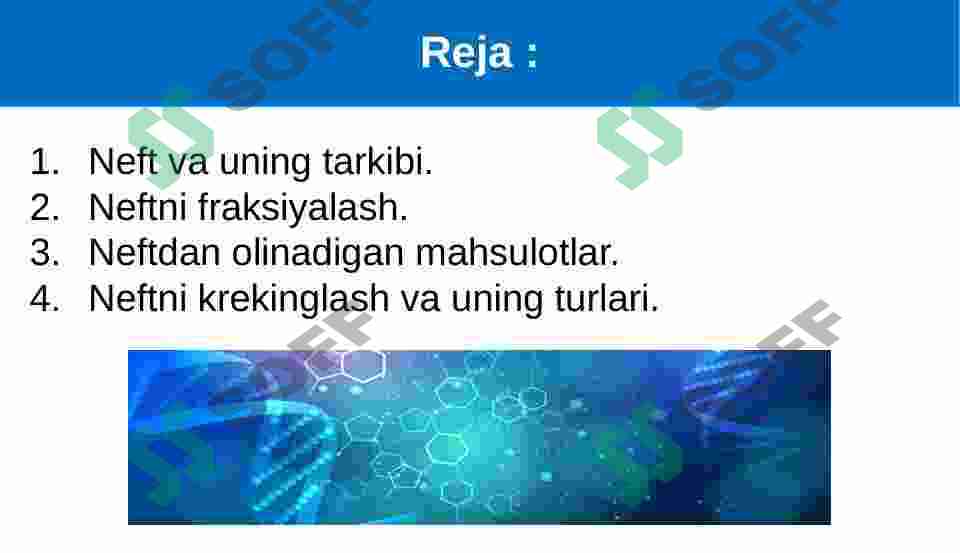 Reja :

1. Neft va uning tarkibi.
2. Neftni fraksiyalash.
3. Neftdan olinadigan mahsulotlar.
4. Neftni krekinglash va uning turlari.

SOFF SOFF SOFF SOFF